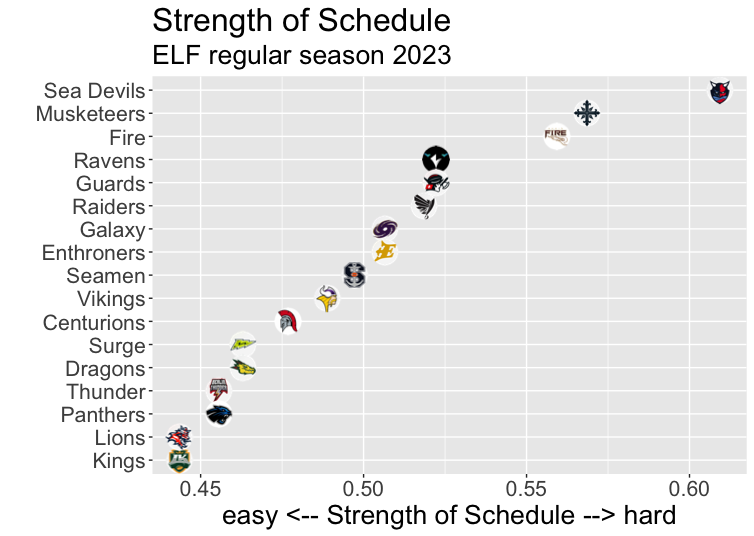 Strength of Schedule
ELF regular season 2023

Sea Devils
Musketeers
Fire
Ravens
Guards
Raiders
Galaxy
Enthroners
Seamen
Vikings
Centurions
Surge
Dragons
Thunder
Panthers
Lions
Kings

FIRE

0.45
0.50
0.55
0.60

easy <-- Strength of Schedule --> hard